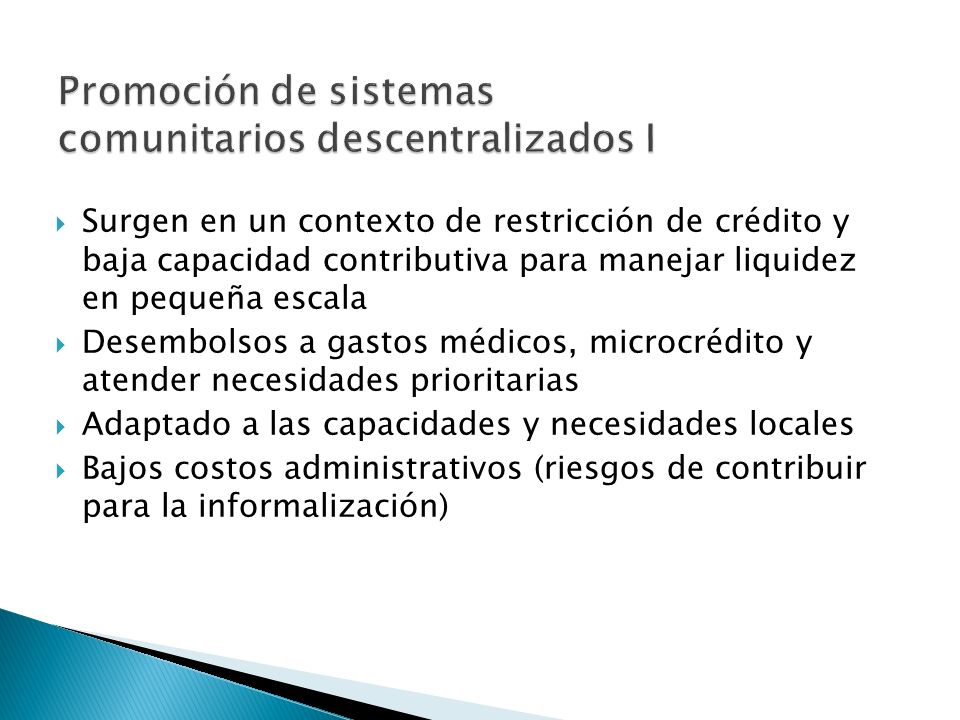 Promoción de sistemas comunitarios descentralizados I

Surgen en un contexto de restricción de crédito y baja capacidad contributiva para manejar liquidez en pequeña escala

Desembolsos a gastos médicos, microcrédito y atender necesidades prioritarias

Adaptado a las capacidades y necesidades locales

Bajos costos administrativos (riesgos de contribuir para la informalización)